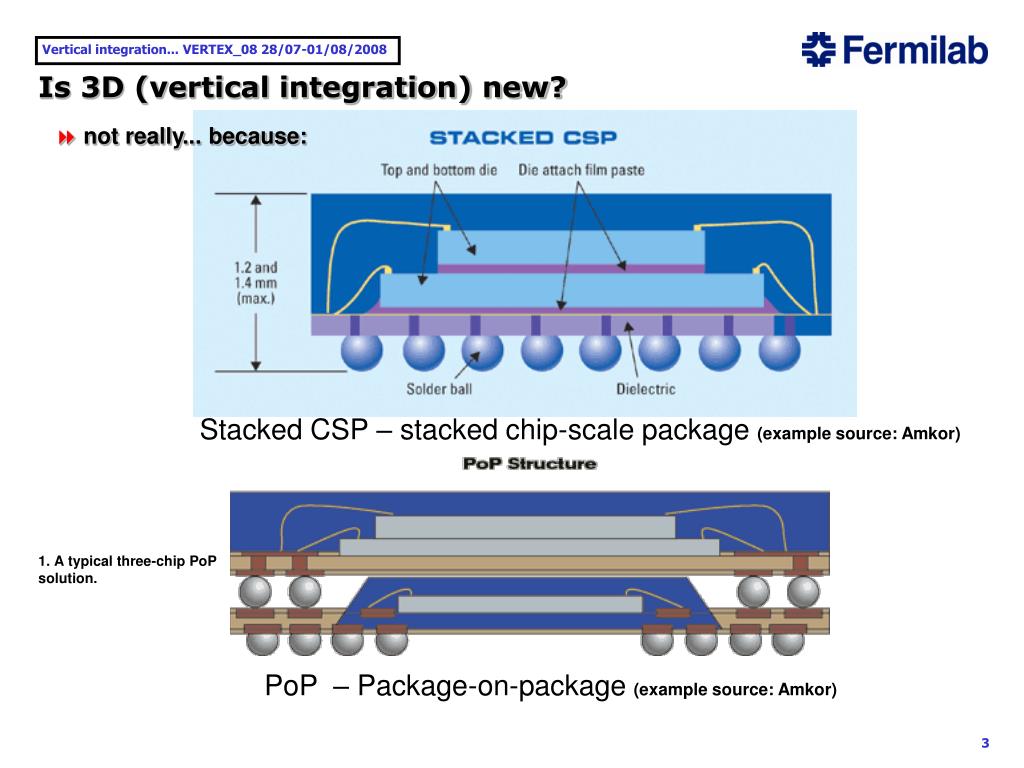 Vertical integration... VERTEX_08 28/07-01/08/2008

Fermilab

Is 3D (vertical integration) new?

not really... because:

STACKED CSP

Top and bottom die

Die attach film paste

1.2 and 1.4 mm (max.)

Solder ball

Dielectric

Stacked CSP – stacked chip-scale package (example source: Amkor)

PoP Structure

1. A typical three-chip PoP solution.

PoP – Package-on-package (example source: Amkor)

3